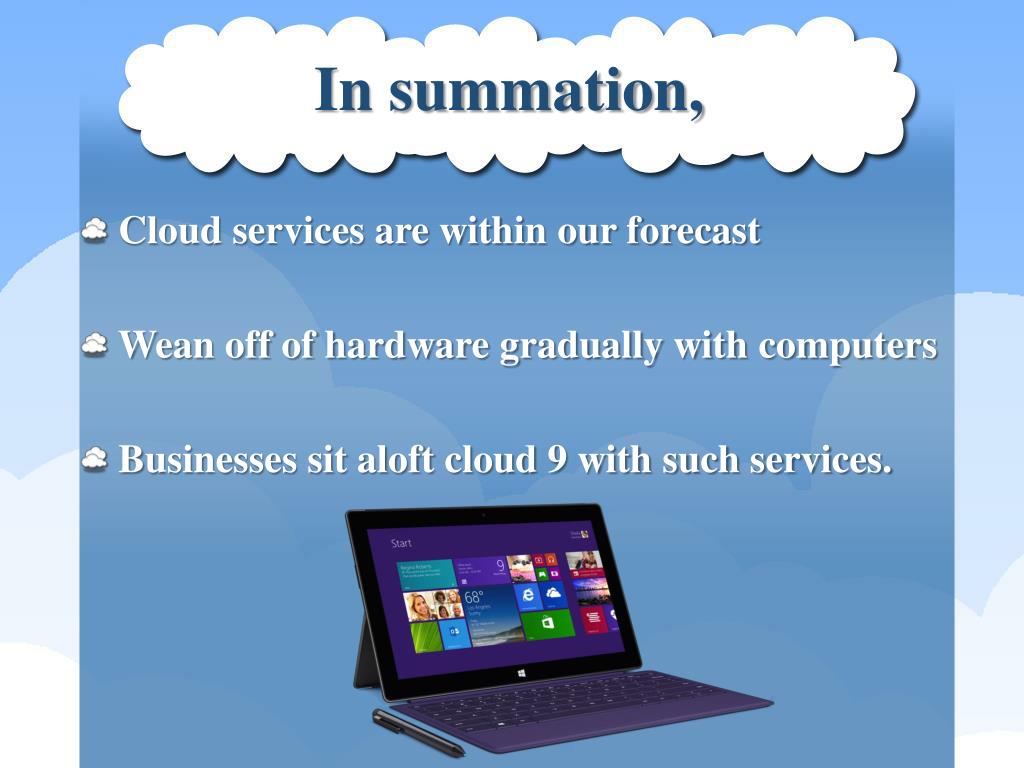 In summation,

Cloud services are within our forecast

Wean off of hardware gradually with computers

Businesses sit aloft cloud 9 with such services.

Start

9

68°